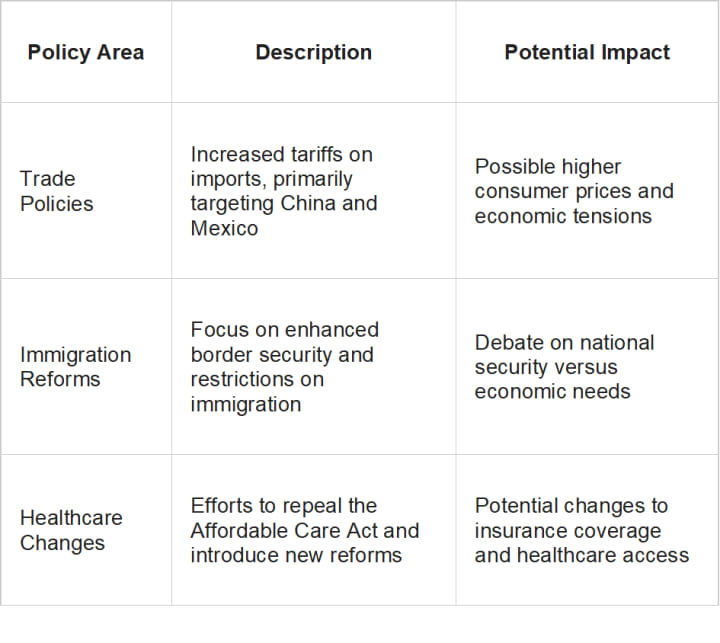 | Policy Area | Description | Potential Impact |
|---|---|---|
| Trade Policies | Increased tariffs on imports, primarily targeting China and Mexico | Possible higher consumer prices and economic tensions |
| Immigration Reforms | Focus on enhanced border security and restrictions on immigration | Debate on national security versus economic needs |
| Healthcare Changes | Efforts to repeal the Affordable Care Act and introduce new reforms | Potential changes to insurance coverage and healthcare access |